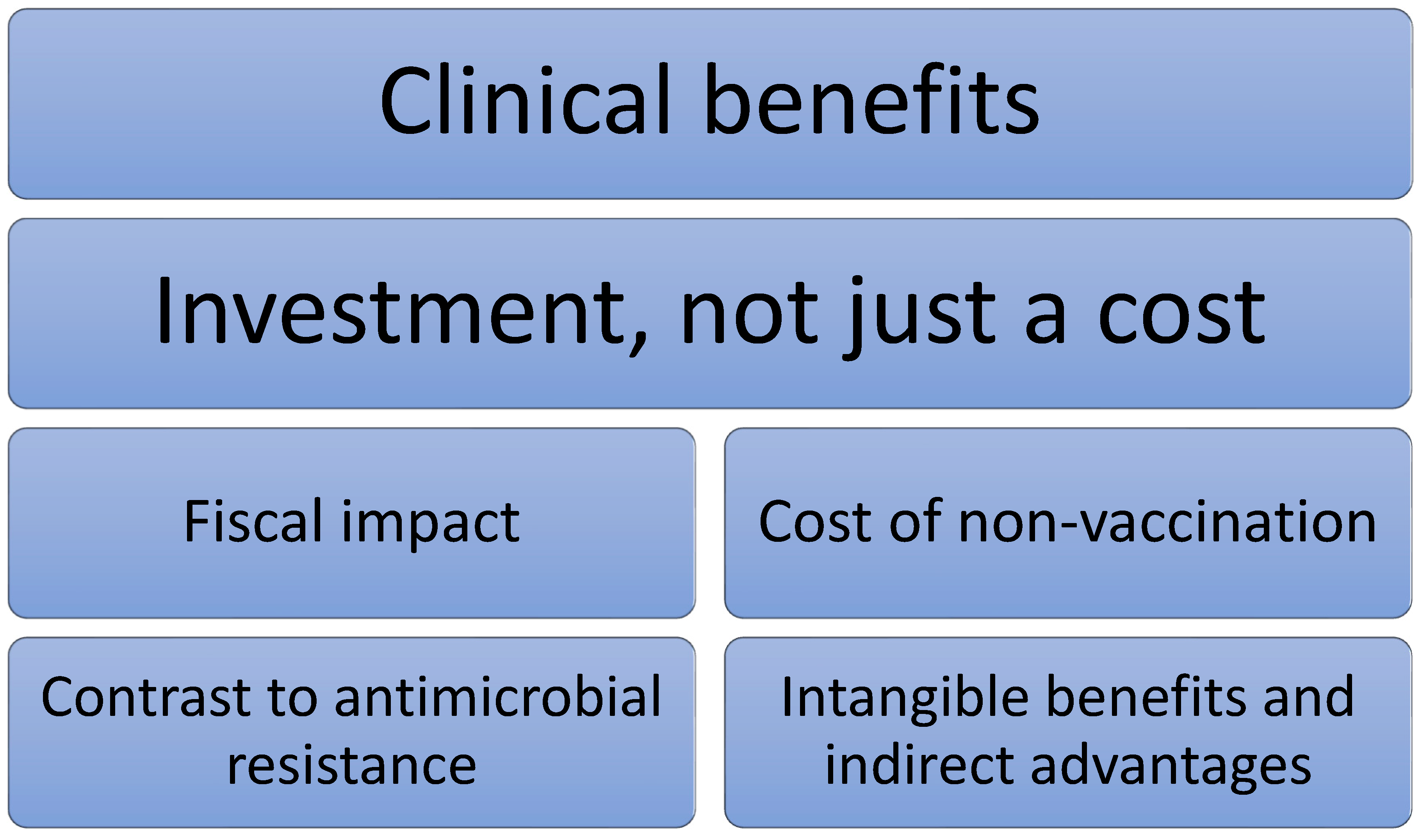 Clinical benefits

Investment, not just a cost

Fiscal impact

Cost of non-vaccination

Contrast to antimicrobial resistance

Intangible benefits and indirect advantages